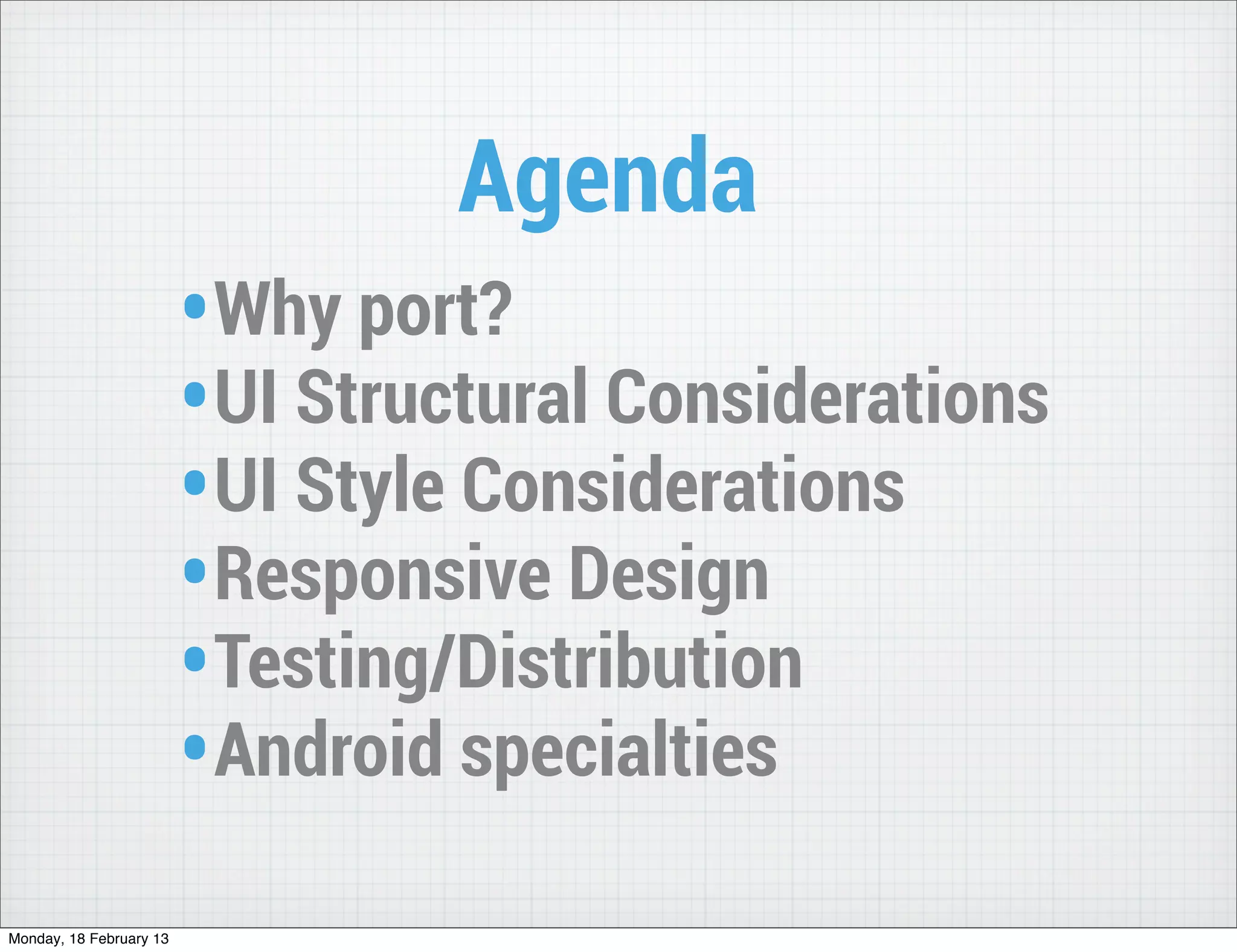 Agenda

• Why port?
• UI Structural Considerations
• UI Style Considerations
• Responsive Design
• Testing/Distribution
• Android specialties

Monday, 18 February 13